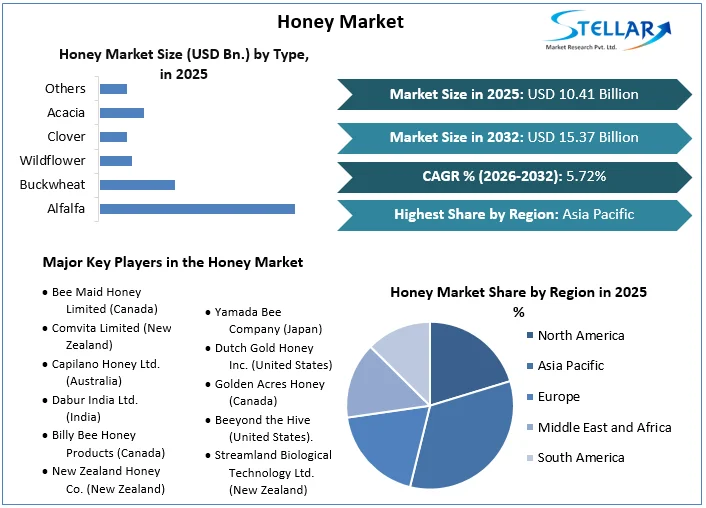 Honey Market

STELLAR
Market Research Pvt. Ltd.

Honey Market Size (USD Bn.) by Type, in 2025

Others
Acacia
Clover
Wildflower
Buckwheat
Alfalfa

Market Size in 2025: USD 10.41 Billion

Market Size in 2032: USD 15.37 Billion

CAGR % (2026-2032): 5.72%

Highest Share by Region: Asia Pacific

Major Key Players in the Honey Market

• Bee Maid Honey Limited (Canada)
• Comvita Limited (New Zealand)
• Capilano Honey Ltd. (Australia)
• Dabur India Ltd. (India)
• Billy Bee Honey Products (Canada)
• New Zealand Honey Co. (New Zealand)

• Yamada Bee Company (Japan)
• Dutch Gold Honey Inc. (United States)
• Golden Acres Honey (Canada)
• Beeyond the Hive (United States).
• Streamland Biological Technology Ltd. (New Zealand)

Honey Market Share by Region in 2025 %

North America
Asia Pacific
Europe
Middle East and Africa
South America